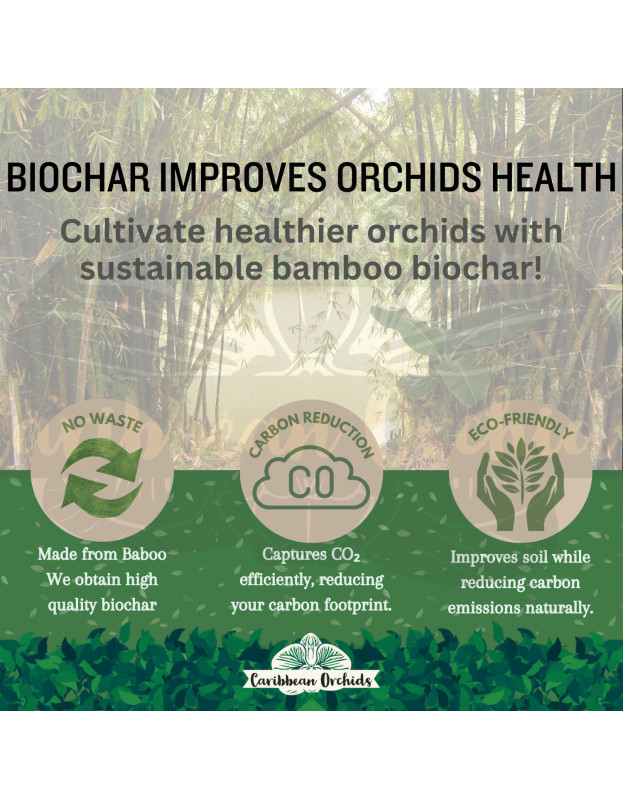 BIOCHAR IMPROVES ORCHIDS HEALTH

Cultivate healthier orchids with sustainable bamboo biochar!

NO WASTE

Made from Baboo We obtain high quality biochar

CARBON REDUCTION

CO

Captures $CO_2$ efficiently, reducing your carbon footprint.

ECO-FRIENDLY

Improves soil while reducing carbon emissions naturally.

Caribbean Orchids